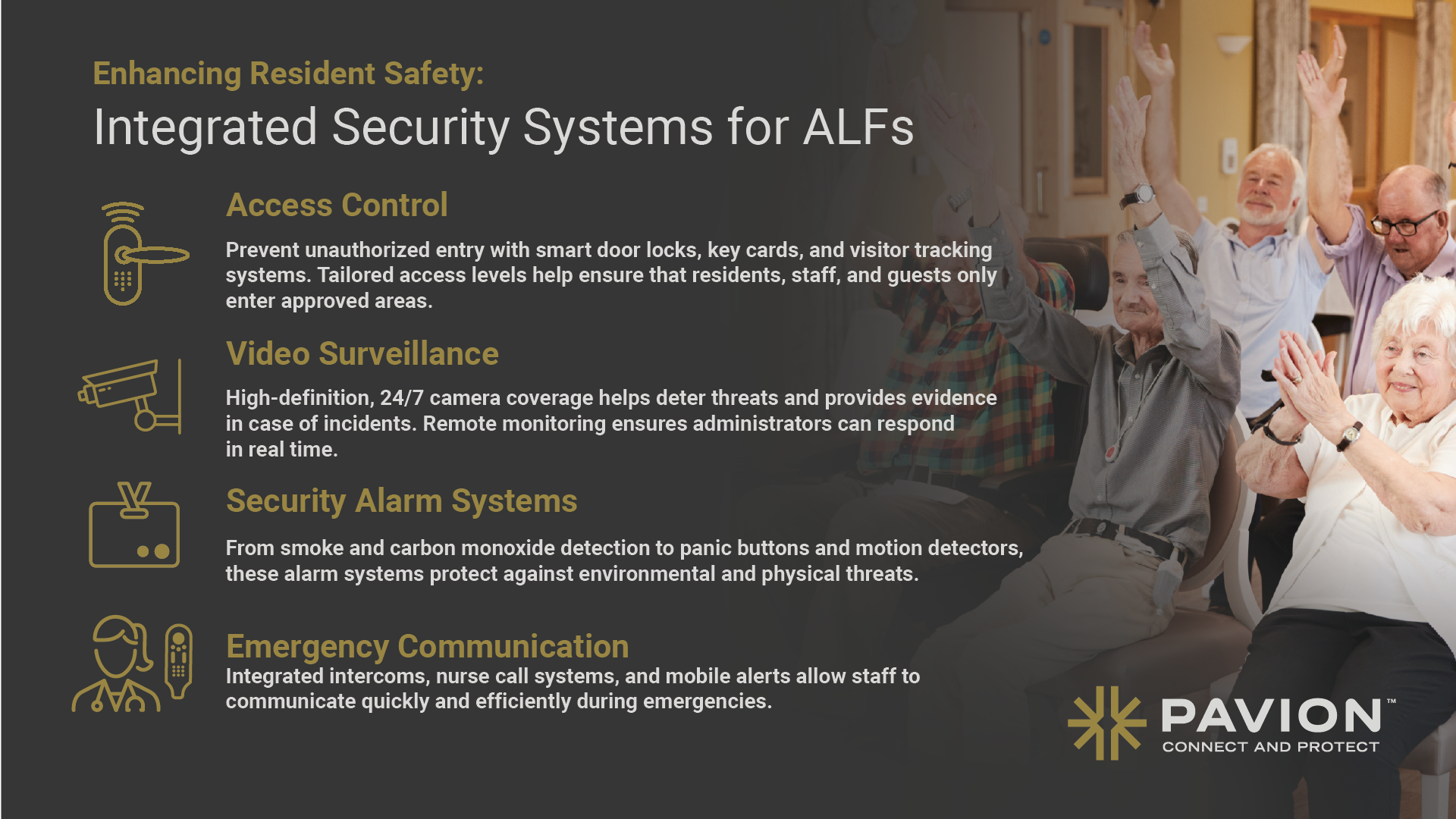 Enhancing Resident Safety:

Integrated Security Systems for ALFs

Access Control

Prevent unauthorized entry with smart door locks, key cards, and visitor tracking systems. Tailored access levels help ensure that residents, staff, and guests only enter approved areas.

Video Surveillance

High-definition, 24/7 camera coverage helps deter threats and provides evidence in case of incidents. Remote monitoring ensures administrators can respond in real time.

Security Alarm Systems

From smoke and carbon monoxide detection to panic buttons and motion detectors, these alarm systems protect against environmental and physical threats.

Emergency Communication

Integrated intercoms, nurse call systems, and mobile alerts allow staff to communicate quickly and efficiently during emergencies.

PAVION™
CONNECT AND PROTECT